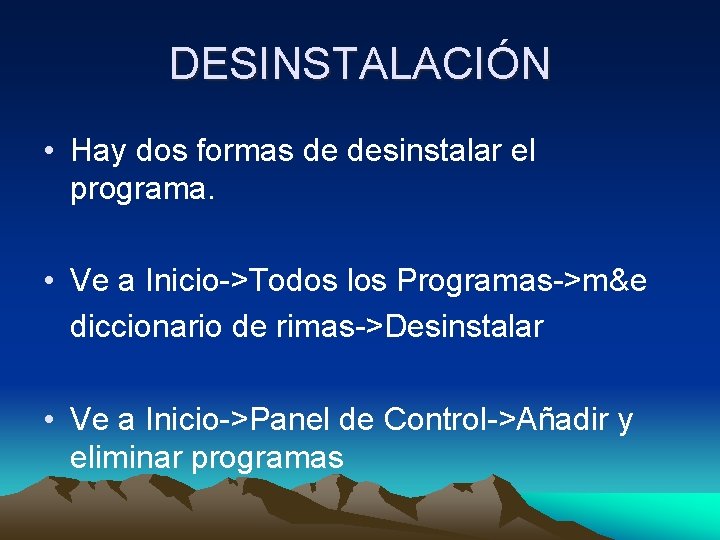 DESINSTALACIÓN

• Hay dos formas de desinstalar el programa.

• Ve a Inicio->Todos los Programas->m&e diccionario de rimas->Desinstalar

• Ve a Inicio->Panel de Control->Añadir y eliminar programas